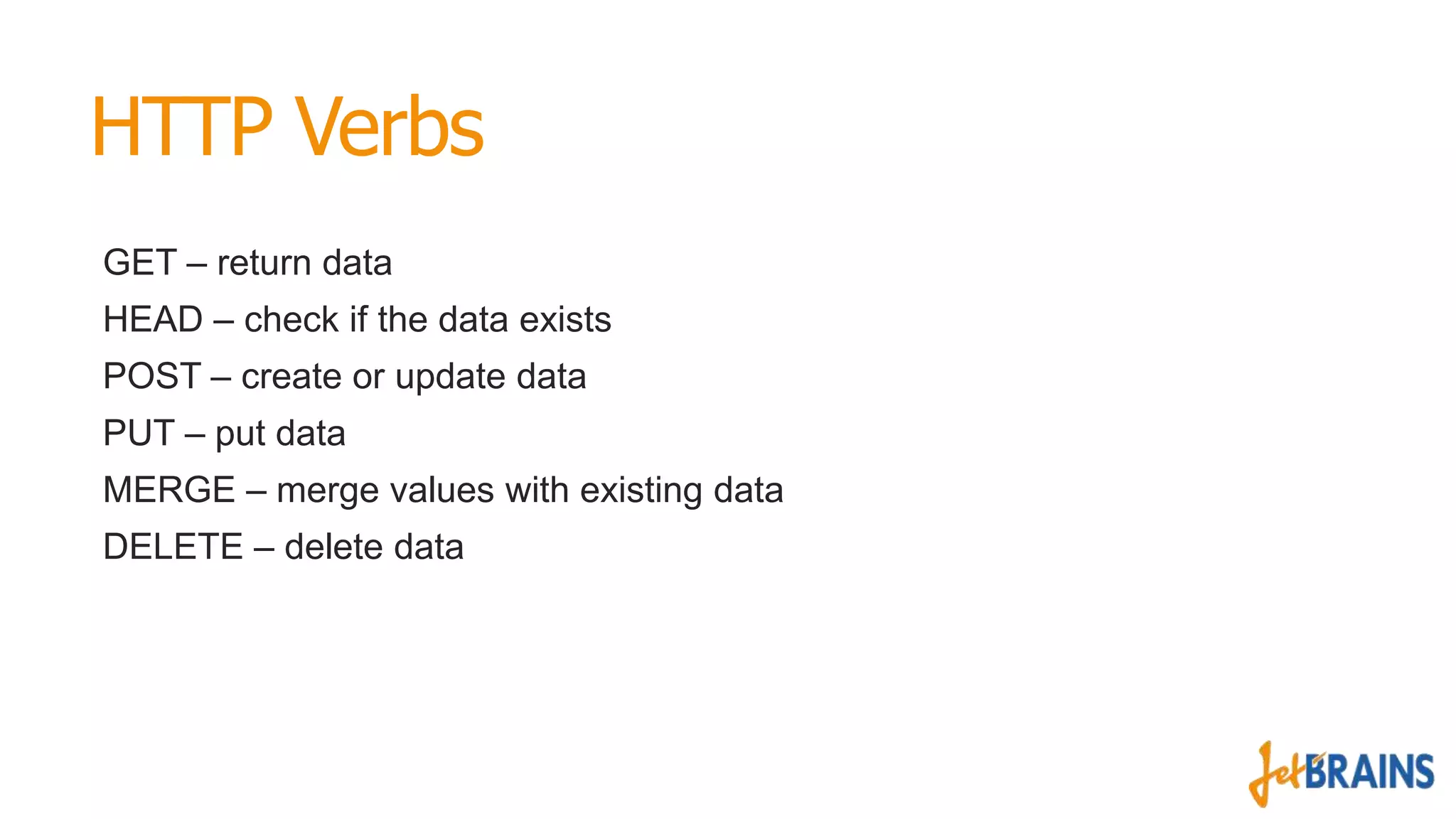 HTTP Verbs

GET – return data

HEAD – check if the data exists

POST – create or update data

PUT – put data

MERGE – merge values with existing data

DELETE – delete data

JetBRAINS